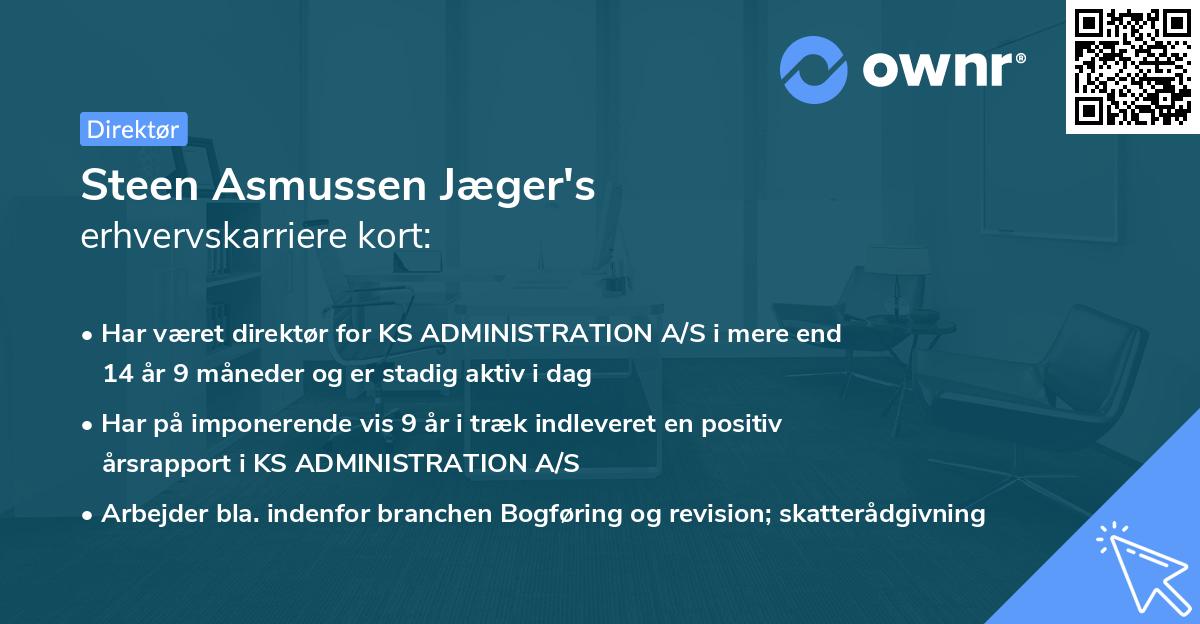 ownr®

Direktør

Steen Asmussen Jæger's
erhvervskarriere kort:

• Har været direktør for KS ADMINISTRATION A/S i mere end 14 år 9 måneder og er stadig aktiv i dag

• Har på imponerende vis 9 år i træk indleveret en positiv årsrapport i KS ADMINISTRATION A/S

• Arbejder bla. indenfor branchen Bogføring og revision; skatterådgivning